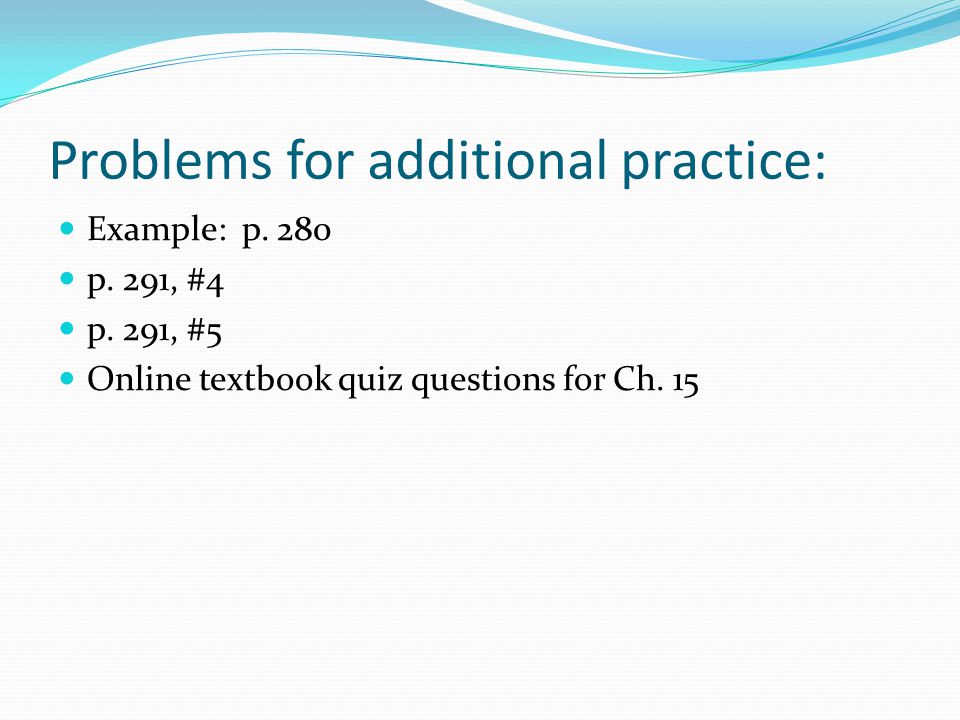 Problems for additional practice:

- Example: p. 280
- p. 291, #4
- p. 291, #5
- Online textbook quiz questions for Ch. 15